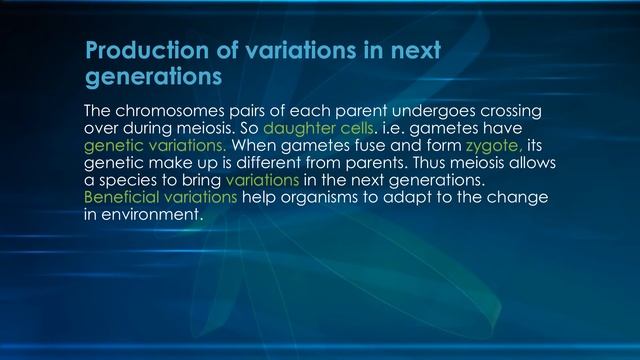 Production of variations in next generations

The chromosomes pairs of each parent undergoes crossing over during meiosis. So daughter cells. i.e. gametes have genetic variations. When gametes fuse and form zygote, its genetic make up is different from parents. Thus meiosis allows a species to bring variations in the next generations. Beneficial variations help organisms to adapt to the change in environment.